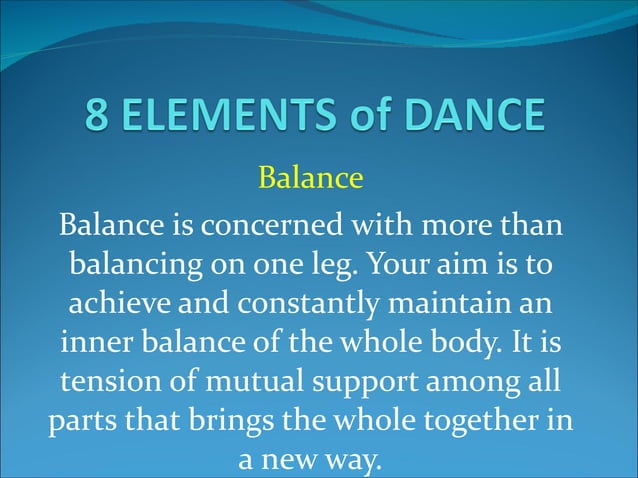 8 ELEMENTS of DANCE

Balance

Balance is concerned with more than balancing on one leg. Your aim is to achieve and constantly maintain an inner balance of the whole body. It is tension of mutual support among all parts that brings the whole together in a new way.